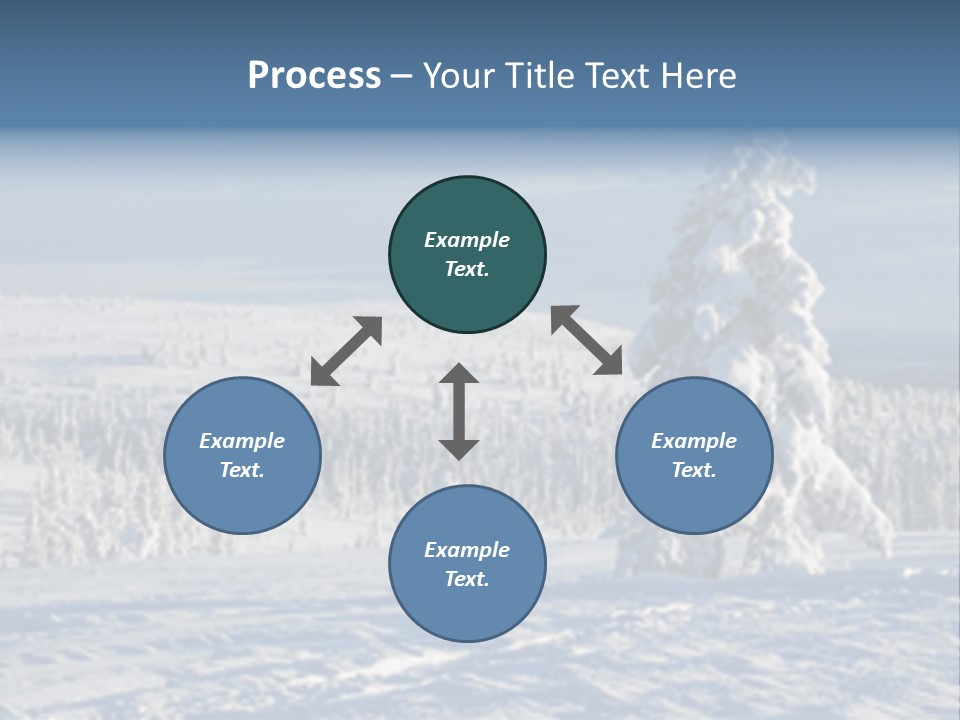 Process – Your Title Text Here

Example Text.

Example Text.

Example Text.

Example Text.